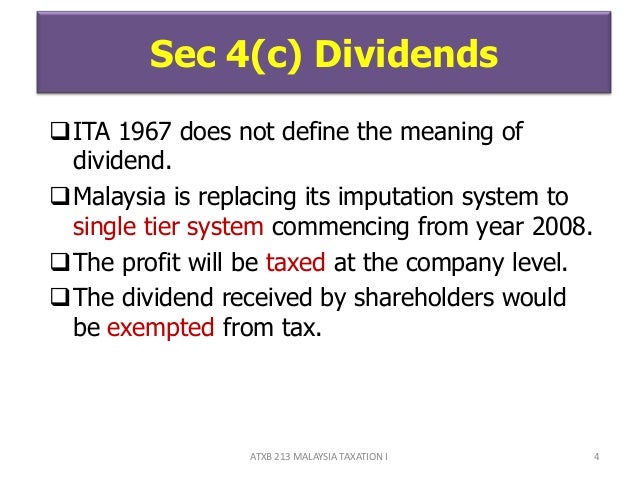 Sec 4(c) Dividends

❑ ITA 1967 does not define the meaning of dividend.

❑ Malaysia is replacing its imputation system to single tier system commencing from year 2008.

❑ The profit will be taxed at the company level.

❑ The dividend received by shareholders would be exempted from tax.

ATXB 213 MALAYSIA TAXATION I

4